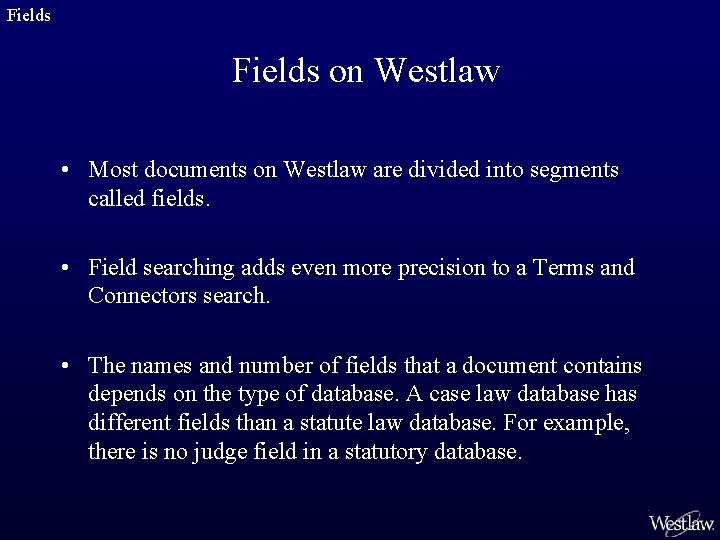 Fields

Fields on Westlaw

• Most documents on Westlaw are divided into segments called fields.

• Field searching adds even more precision to a Terms and Connectors search.

• The names and number of fields that a document contains depends on the type of database. A case law database has different fields than a statute law database. For example, there is no judge field in a statutory database.

Westlaw.